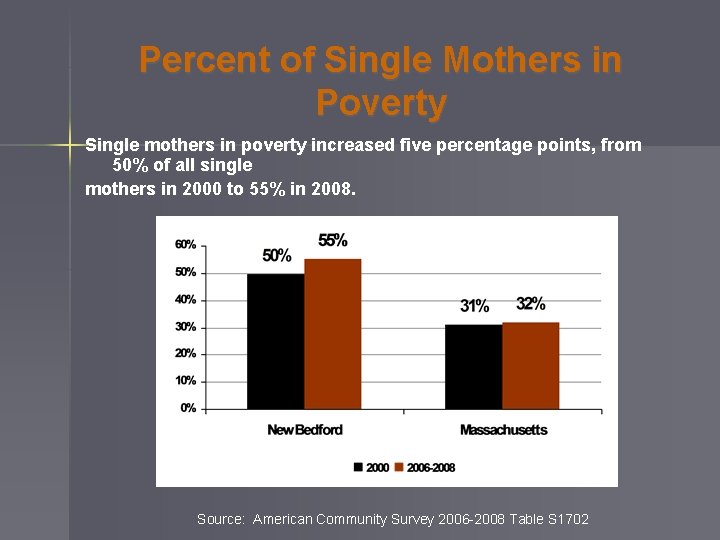 Percent of Single Mothers in Poverty

Single mothers in poverty increased five percentage points, from 50% of all single
mothers in 2000 to 55% in 2008.

60%
50%
40%
30%
20%
10%
0%

50%
55%
31%
32%

New Bedford
Massachusetts

2000
2006-2008

Source: American Community Survey 2006-2008 Table S1702